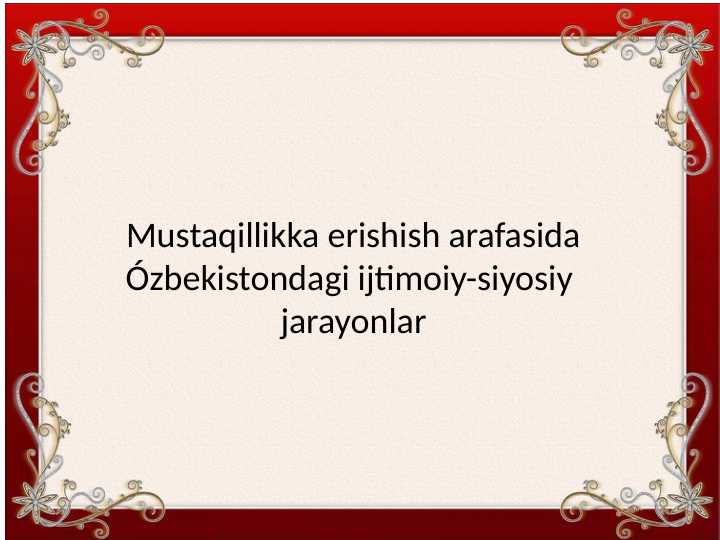 Mustaqillikka erishish arafasida Ózbekistondagi ijtimoiy-siyosiy jarayonlar